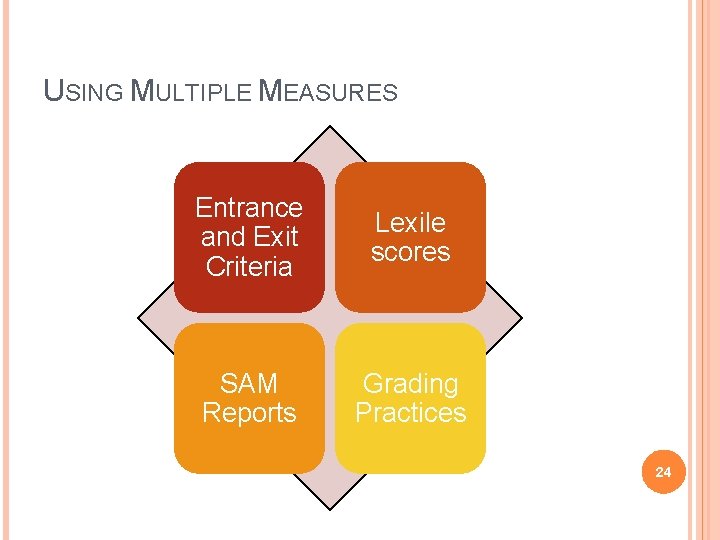 USING MULTIPLE MEASURES

Entrance and Exit Criteria

Lexile scores

SAM Reports

Grading Practices

24